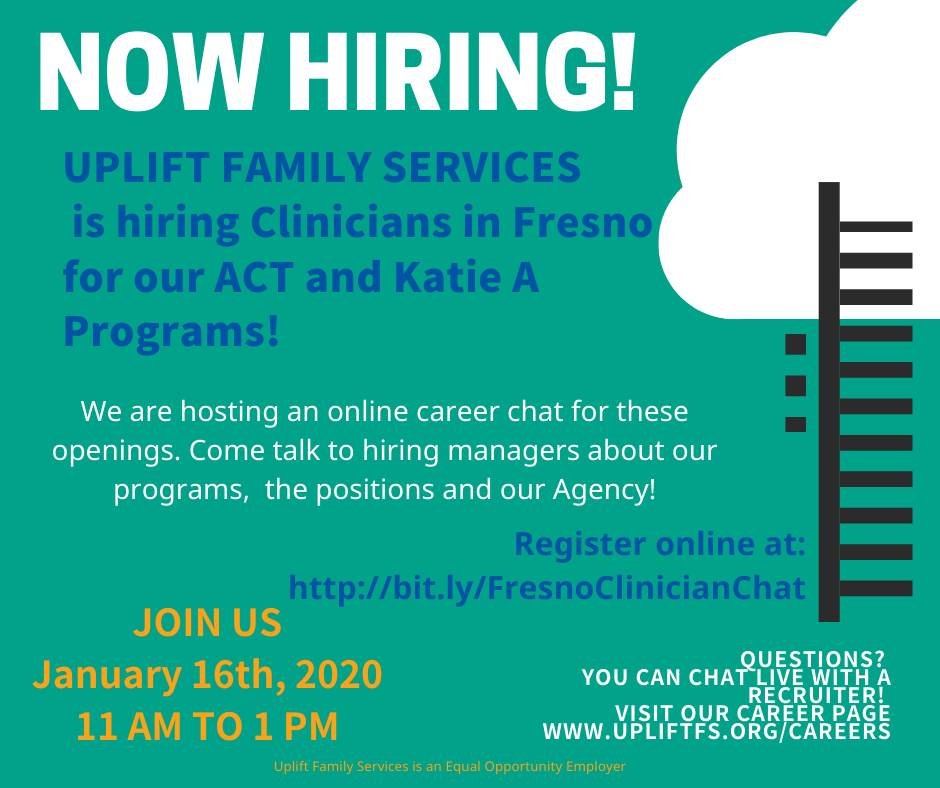 NOW HIRING!

UPLIFT FAMILY SERVICES is hiring Clinicians in Fresno for our ACT and Katie A Programs!

We are hosting an online career chat for these openings. Come talk to hiring managers about our programs, the positions and our Agency!

Register online at:
http://bit.ly/FresnoClinicianChat

JOIN US
January 16th, 2020
11 AM TO 1 PM

QUESTIONS?
YOU CAN CHAT LIVE WITH A RECRUITER!
VISIT OUR CAREER PAGE
WWW.UPLIFTFS.ORG/CAREERS

Uplift Family Services is an Equal Opportunity Employer